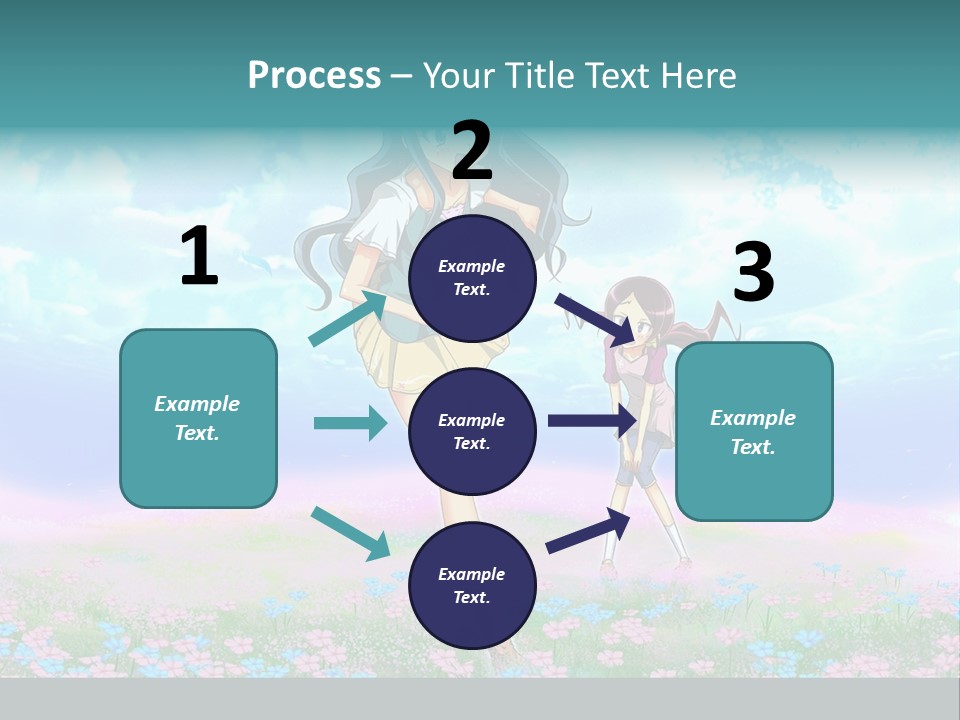 Process – Your Title Text Here

1

Example Text.

2

Example Text.

Example Text.

Example Text.

3

Example Text.